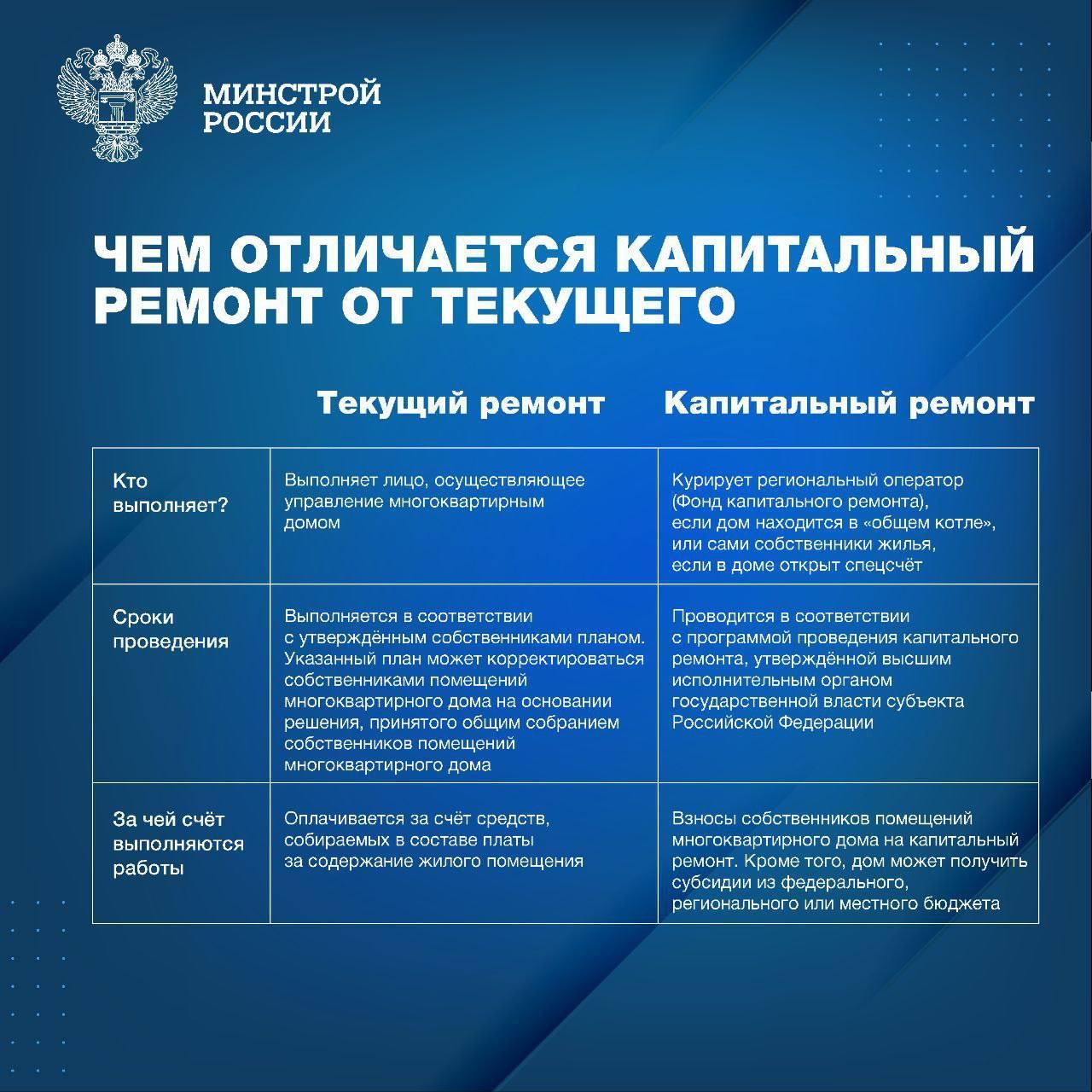 МИНСТРОЙ РОССИИ

ЧЕМ ОТЛИЧАЕТСЯ КАПИТАЛЬНЫЙ РЕМОНТ ОТ ТЕКУЩЕГО

| | Текущий ремонт | Капитальный ремонт |
|---|---|---|
| Кто выполняет? | Выполняет лицо, осуществляющее управление многоквартирным домом | Курирует региональный оператор (Фонд капитального ремонта), если дом находится в «общем котле», или сами собственники жилья, если в доме открыт спецсчёт |
| Сроки проведения | Выполняется в соответствии с утверждённым собственниками планом. Указанный план может корректироваться собственниками помещений многоквартирного дома на основании решения, принятого общим собранием собственников помещений многоквартирного дома | Проводится в соответствии с программой проведения капитального ремонта, утверждённой высшим исполнительным органом государственной власти субъекта Российской Федерации |
| За чей счёт выполняются работы | Оплачивается за счёт средств, собираемых в составе платы за содержание жилого помещения | Взносы собственников помещений многоквартирного дома на капитальный ремонт. Кроме того, дом может получить субсидии из федерального, регионального или местного бюджета |